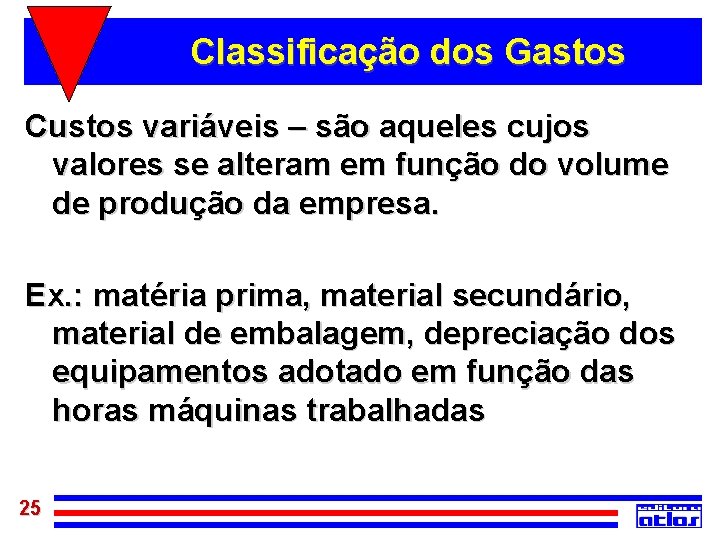 Classificação dos Gastos

Custos variáveis – são aqueles cujos valores se alteram em função do volume de produção da empresa.

Ex.: matéria prima, material secundário, material de embalagem, depreciação dos equipamentos adotado em função das horas máquinas trabalhadas

25

editora atlas